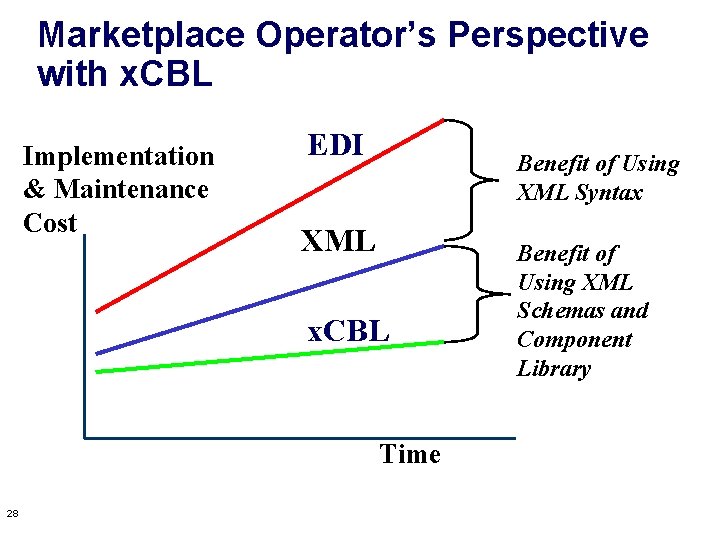 Marketplace Operator's Perspective with xCBL

Implementation & Maintenance Cost

EDI

XML

xCBL

Benefit of Using XML Syntax

Benefit of Using XML Schemas and Component Library

Time

28